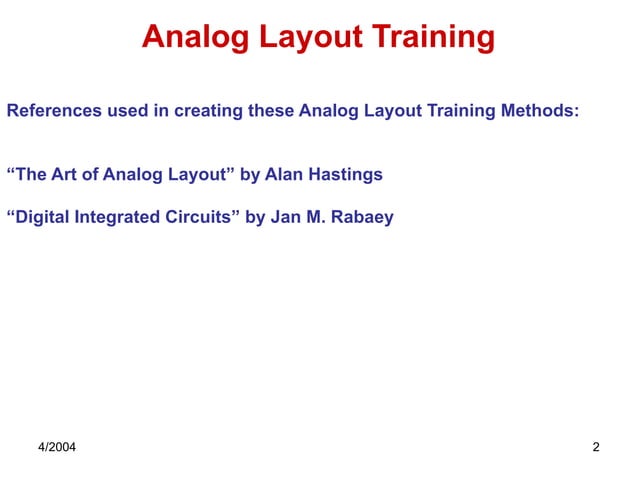 Analog Layout Training

References used in creating these Analog Layout Training Methods:

“The Art of Analog Layout” by Alan Hastings

“Digital Integrated Circuits” by Jan M. Rabaey

4/2004

2